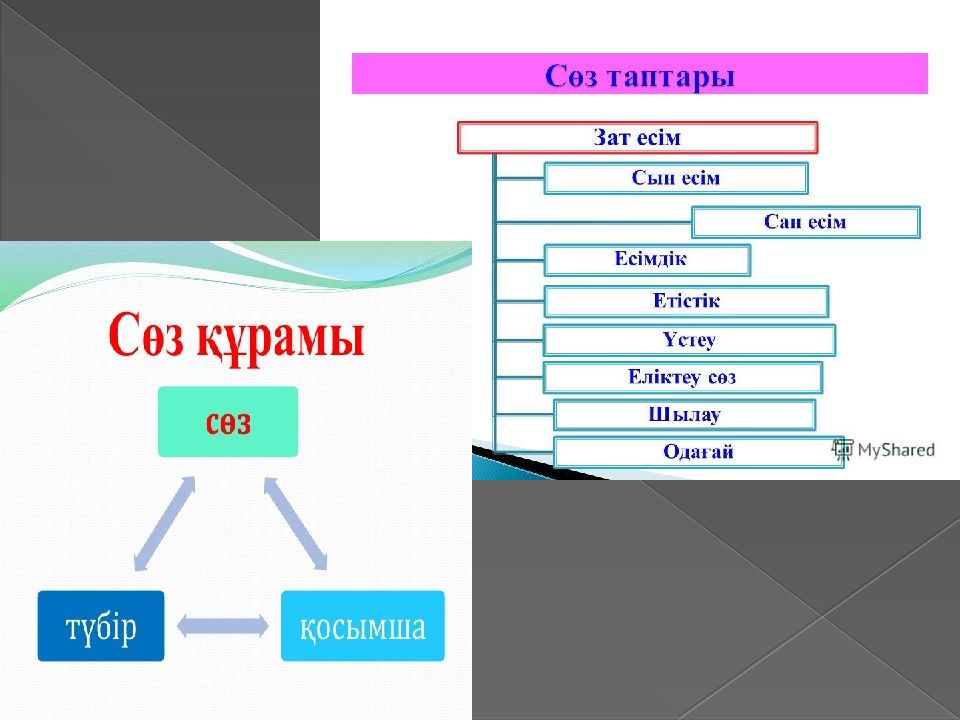 Сөз таптары

Зат есім
Сын есім
Сан есім
Есімдік
Етістік
Үстеу
Еліктеу сөз
Шылау
Одағай

MyShared

Сөз құрамы

сөз

түбір

қосымша